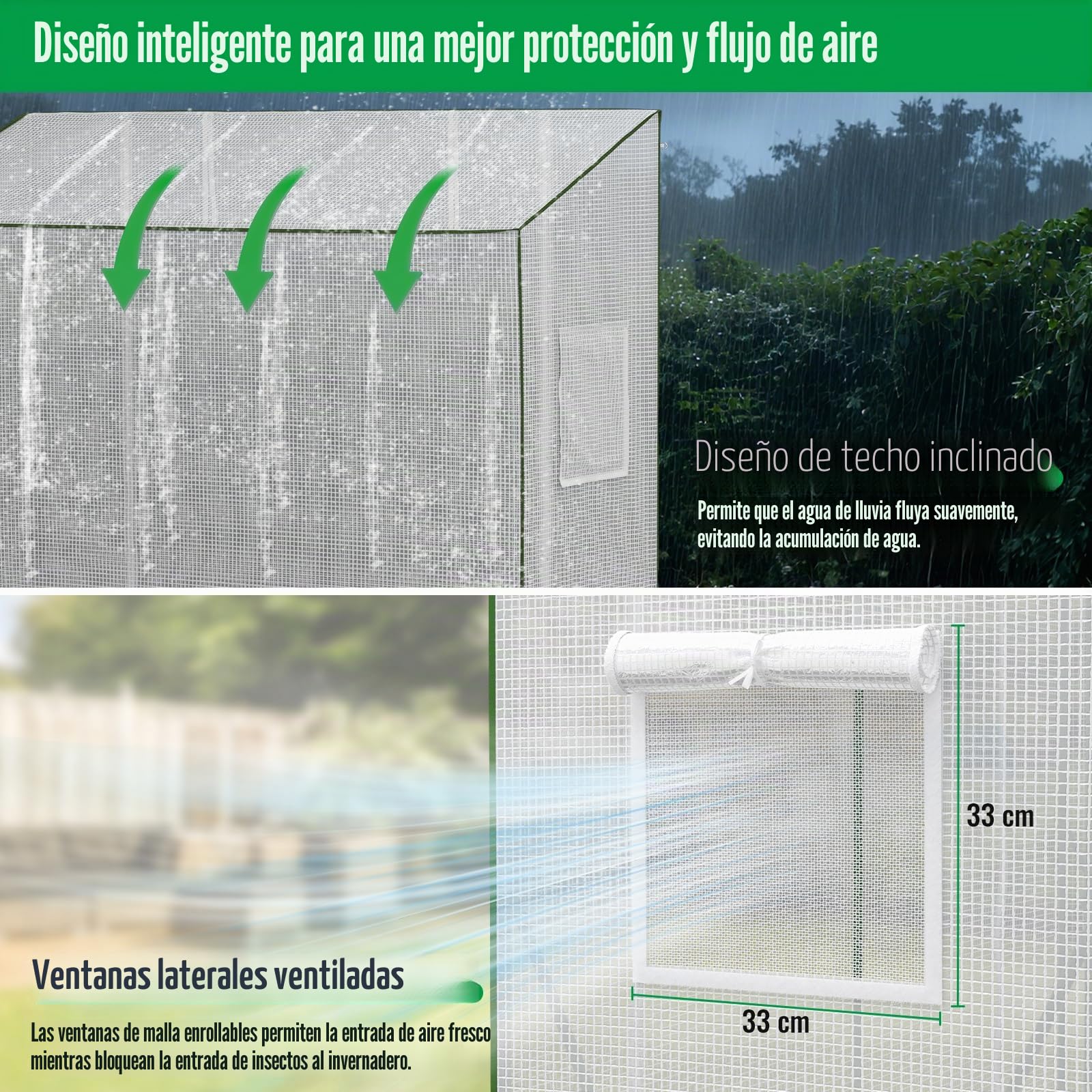 Diseño inteligente para una mejor protección y flujo de aire

Diseño de techo inclinado

Permite que el agua de lluvia fluya suavemente, evitando la acumulación de agua.

Ventanas laterales ventiladas

Las ventanas de malla enrollables permiten la entrada de aire fresco mientras bloquean la entrada de insectos al invernadero.

33 cm

33 cm